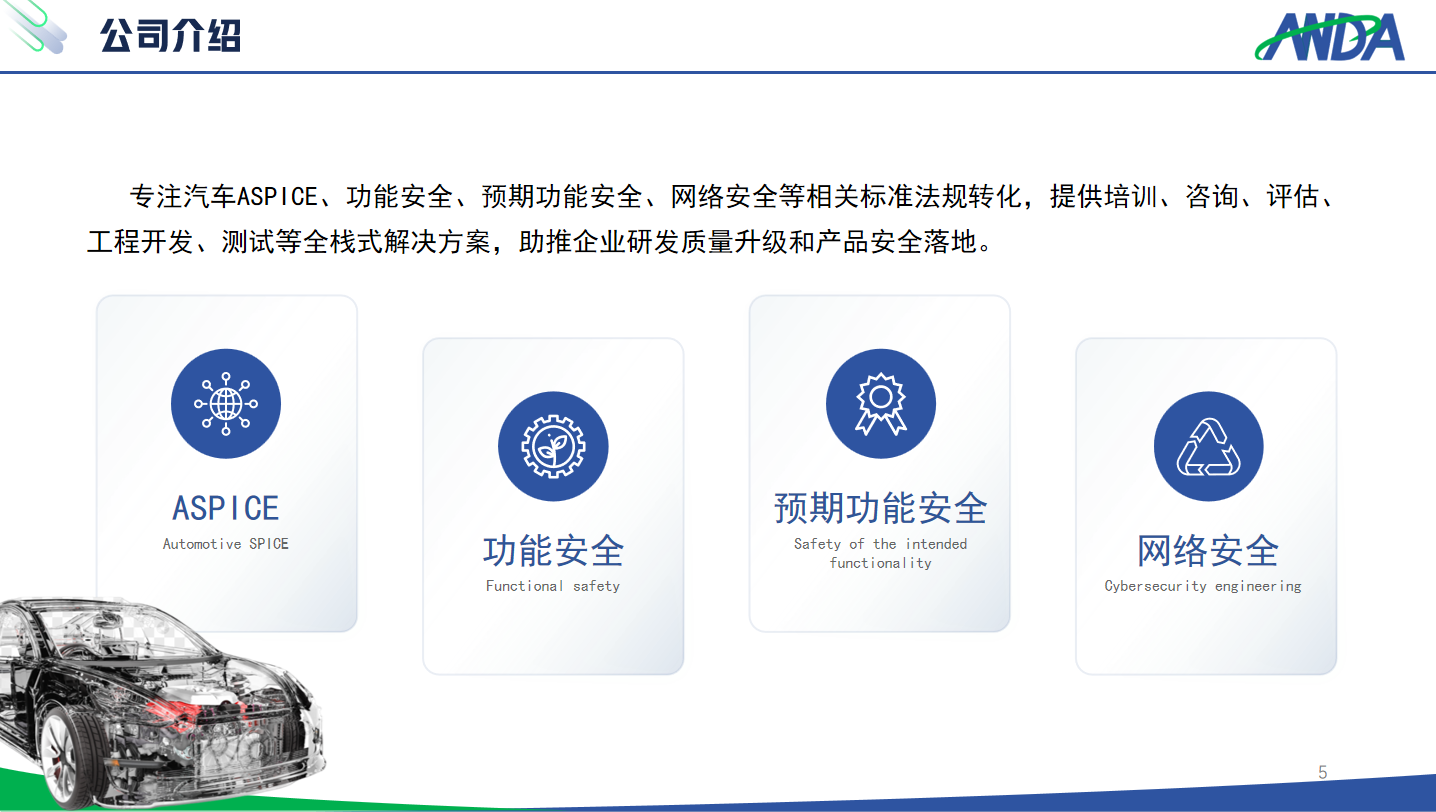 公司介绍

ANDA

专注汽车ASPICE、功能安全、预期功能安全、网络安全等相关标准法规转化，提供培训、咨询、评估、工程开发、测试等全栈式解决方案，助推企业研发质量升级和产品安全落地。

ASPICE
Automotive SPICE

功能安全
Functional safety

预期功能安全
Safety of the intended functionality

网络安全
Cybersecurity engineering

5